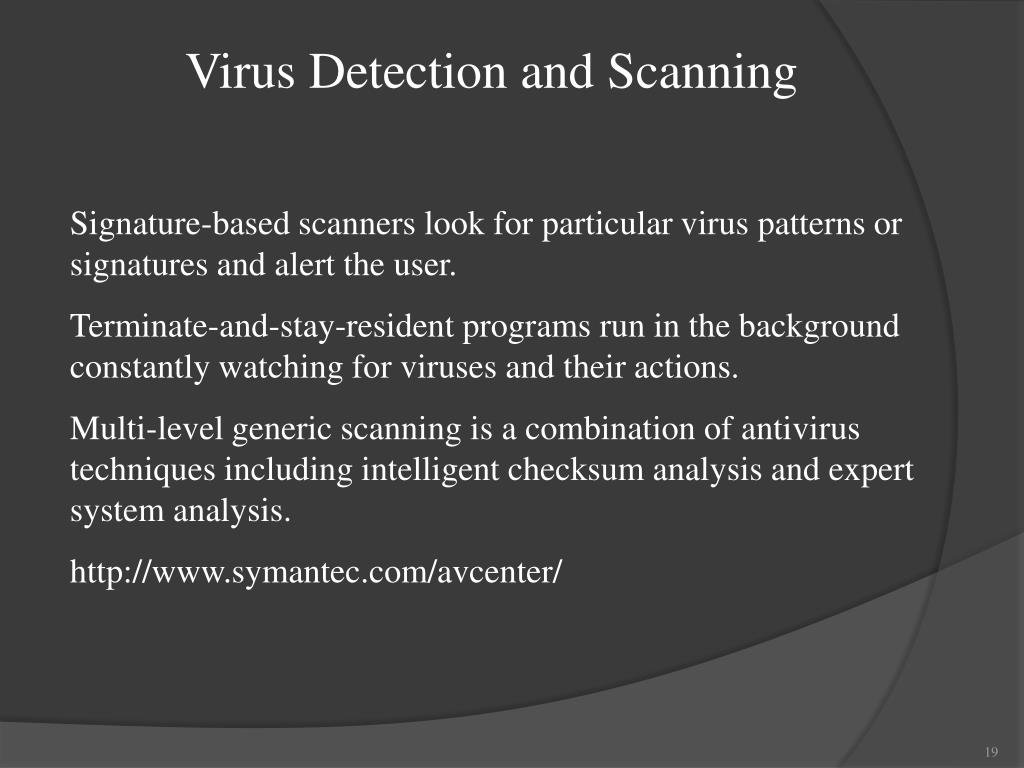 Virus Detection and Scanning

Signature-based scanners look for particular virus patterns or signatures and alert the user.

Terminate-and-stay-resident programs run in the background constantly watching for viruses and their actions.

Multi-level generic scanning is a combination of antivirus techniques including intelligent checksum analysis and expert system analysis.

http://www.symantec.com/avcenter/

19